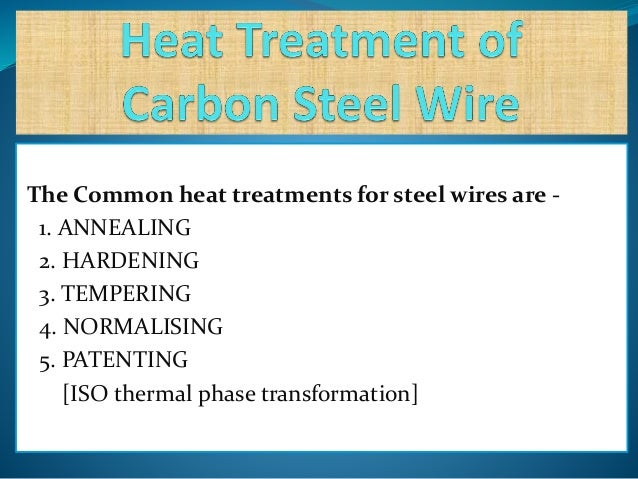 Heat Treatment of Carbon Steel Wire

The Common heat treatments for steel wires are -
1. ANNEALING
2. HARDENING
3. TEMPERING
4. NORMALISING
5. PATENTING
[ISO thermal phase transformation]